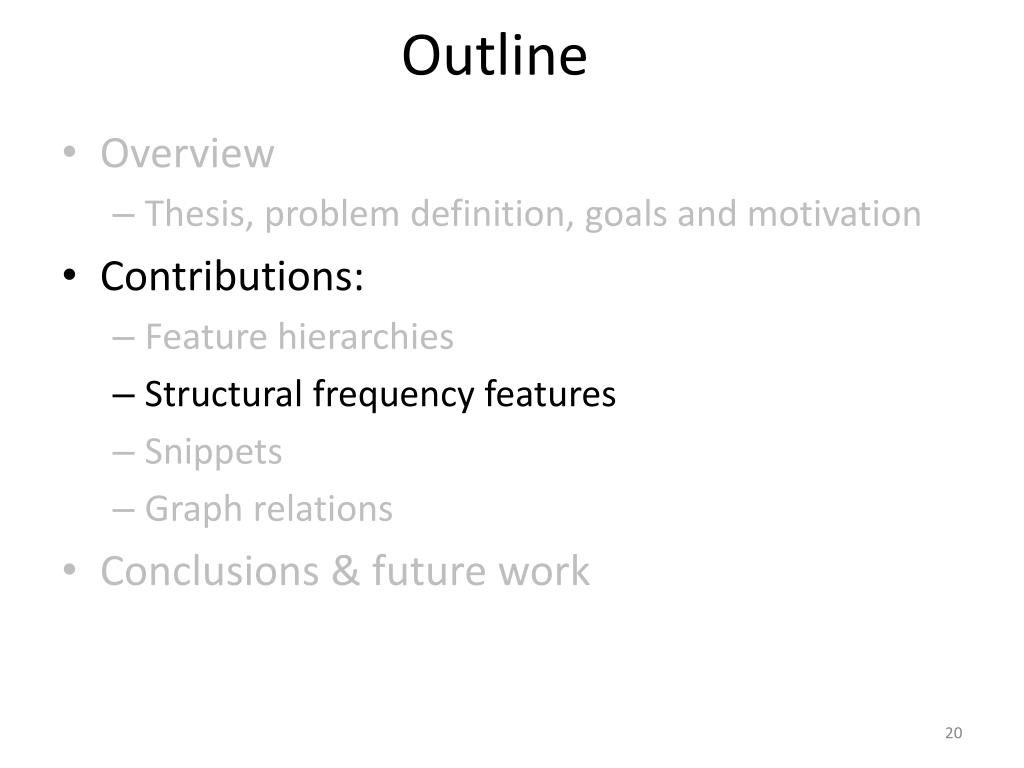 Outline

• Overview
– Thesis, problem definition, goals and motivation
• Contributions:
– Feature hierarchies
– Structural frequency features
– Snippets
– Graph relations
• Conclusions & future work

20